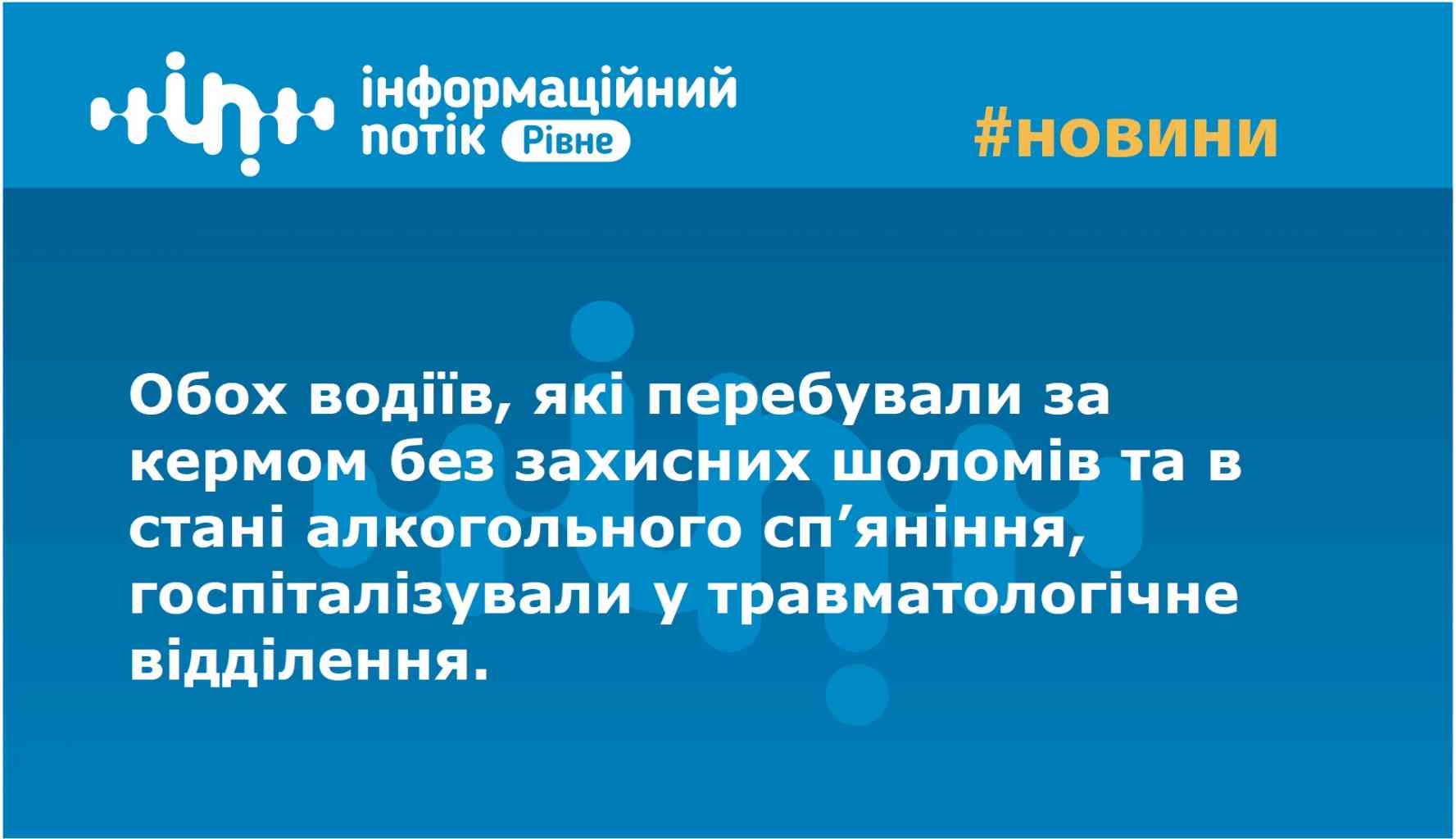 інформаційний потік Рівне

#новини

Обох водіїв, які перебували за кермом без захисних шоломів та в стані алкогольного сп’яніння, госпіталізували у травматологічне відділення.